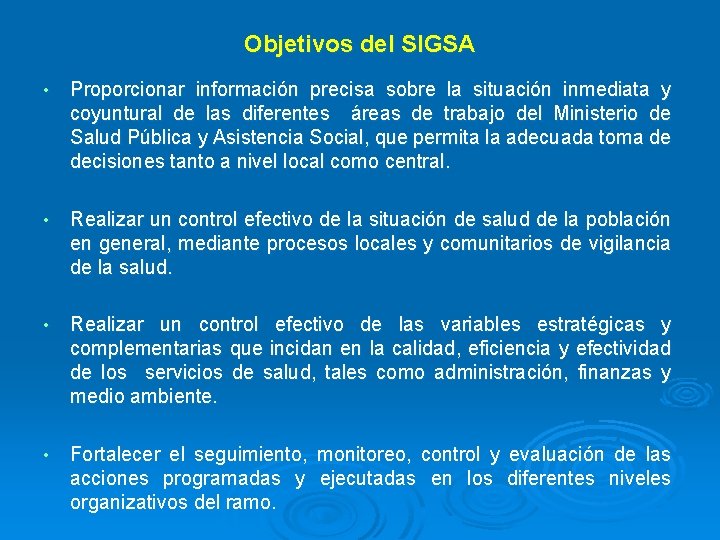 Objetivos del SIGSA

• Proporcionar información precisa sobre la situación inmediata y coyuntural de las diferentes áreas de trabajo del Ministerio de Salud Pública y Asistencia Social, que permita la adecuada toma de decisiones tanto a nivel local como central.

• Realizar un control efectivo de la situación de salud de la población en general, mediante procesos locales y comunitarios de vigilancia de la salud.

• Realizar un control efectivo de las variables estratégicas y complementarias que incidan en la calidad, eficiencia y efectividad de los servicios de salud, tales como administración, finanzas y medio ambiente.

• Fortalecer el seguimiento, monitoreo, control y evaluación de las acciones programadas y ejecutadas en los diferentes niveles organizativos del ramo.